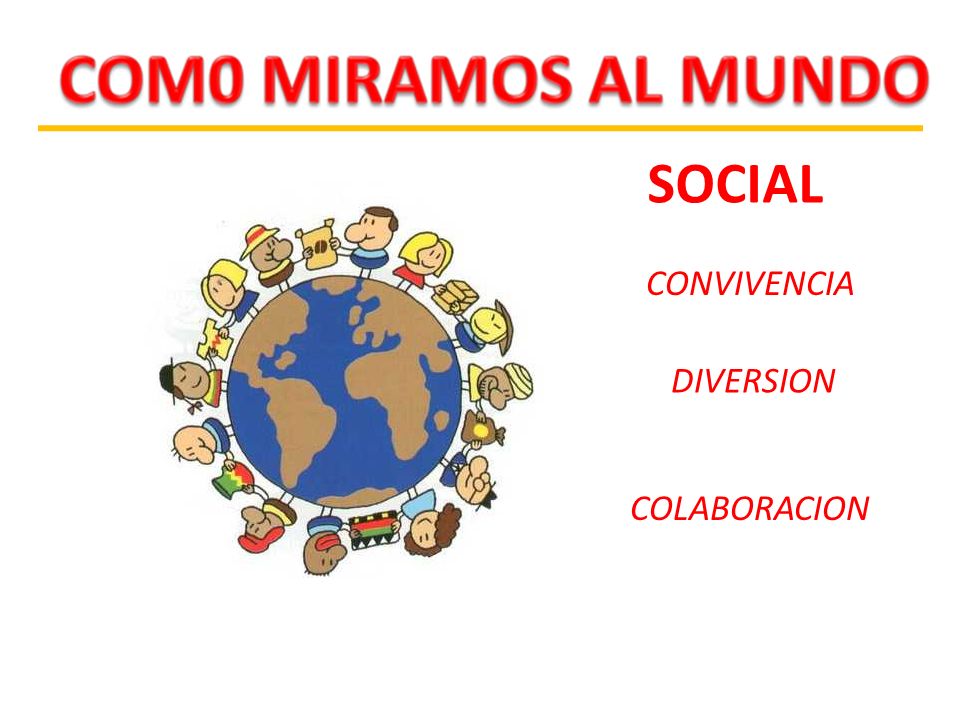 COM0 MIRAMOS AL MUNDO

SOCIAL

CONVIVENCIA

DIVERSION

COLABORACION